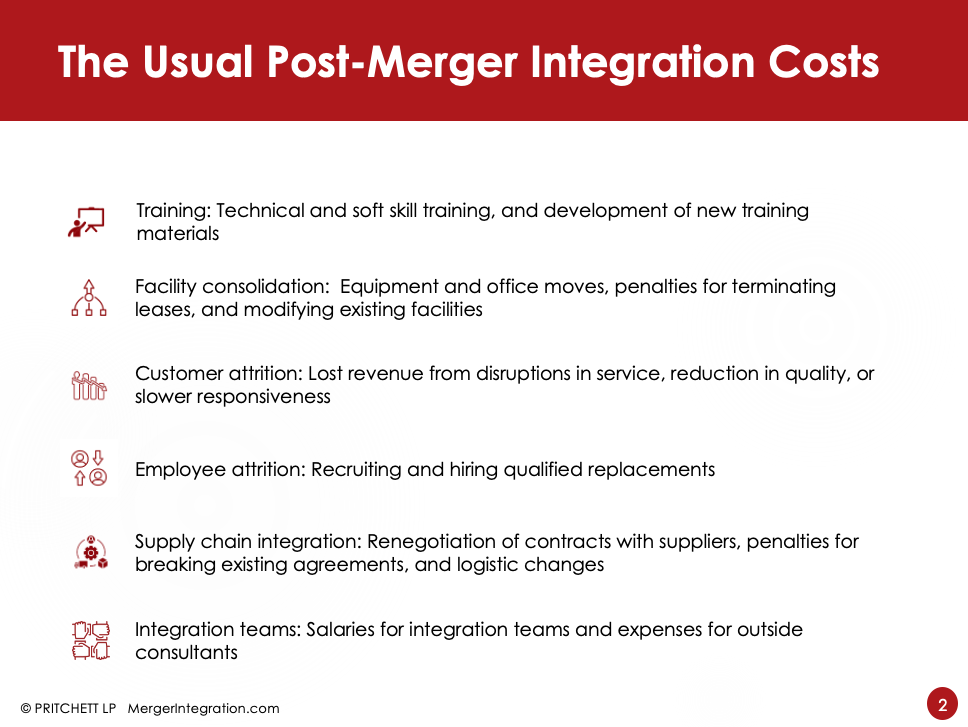 The Usual Post-Merger Integration Costs

Training: Technical and soft skill training, and development of new training materials

Facility consolidation: Equipment and office moves, penalties for terminating leases, and modifying existing facilities

Customer attrition: Lost revenue from disruptions in service, reduction in quality, or slower responsiveness

Employee attrition: Recruiting and hiring qualified replacements

Supply chain integration: Renegotiation of contracts with suppliers, penalties for breaking existing agreements, and logistic changes

Integration teams: Salaries for integration teams and expenses for outside consultants

© PRITCHETT LP MergerIntegration.com

2